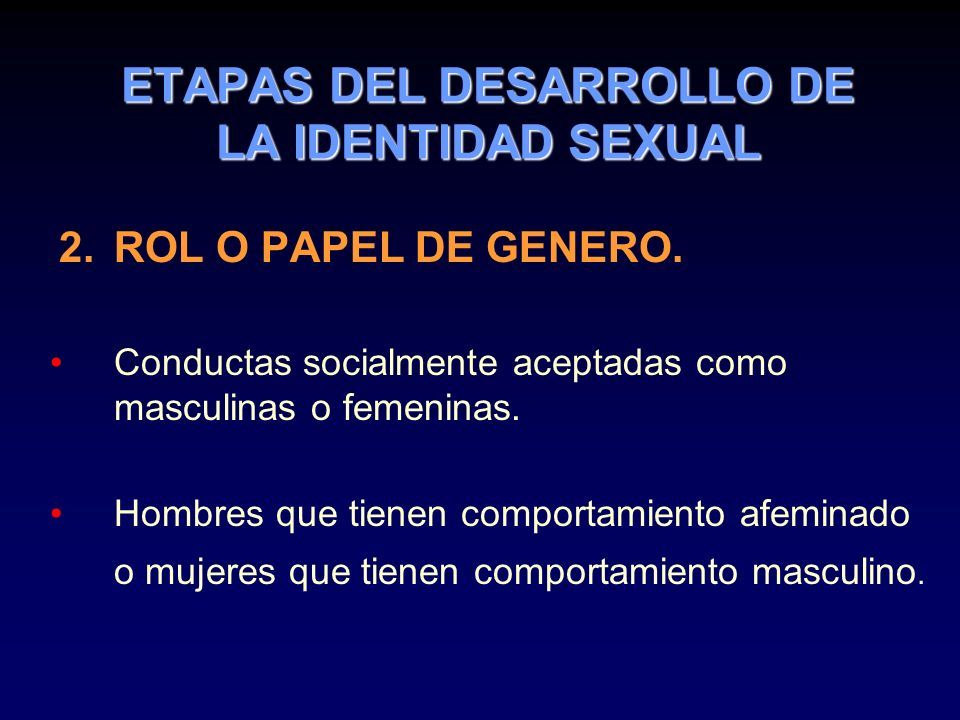 ETAPAS DEL DESARROLLO DE LA IDENTIDAD SEXUAL

2. ROL O PAPEL DE GENERO.

• Conductas socialmente aceptadas como masculinas o femeninas.

• Hombres que tienen comportamiento afeminado o mujeres que tienen comportamiento masculino.